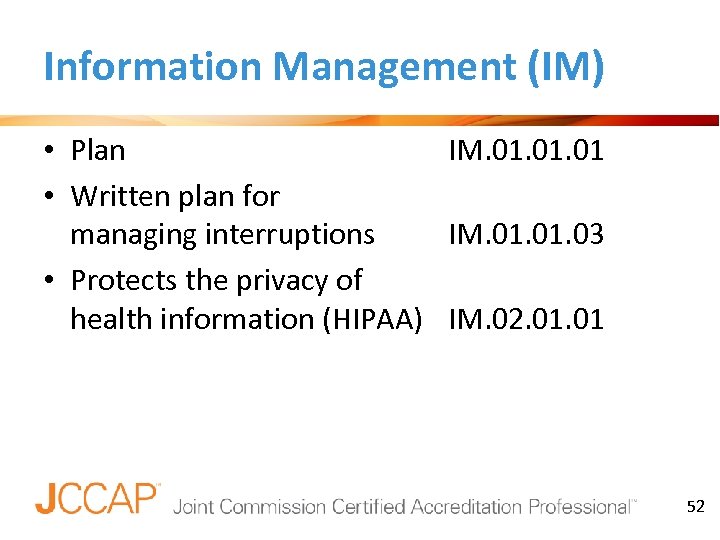 Information Management (IM)

• Plan IM.01.01.01
• Written plan for managing interruptions IM.01.01.03
• Protects the privacy of health information (HIPAA) IM.02.01.01

JCCAP™ Joint Commission Certified Accreditation Professional™

52